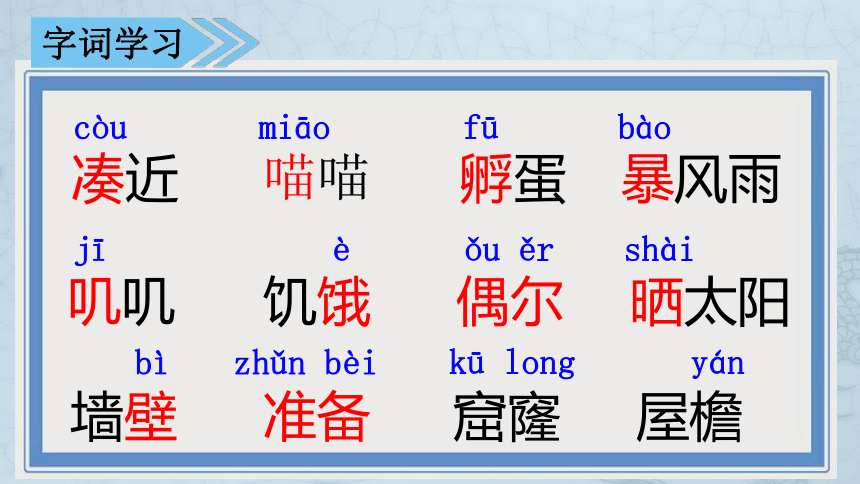 字词学习

còu
凑近

miāo
喵喵

fū
孵蛋

bào
暴风雨

jī
叽叽

è
饥饿

ǒu ěr
偶尔

shài
晒太阳

bì
墙壁

zhǔn bèi
准备

kū long
窟窿

yán
屋檐